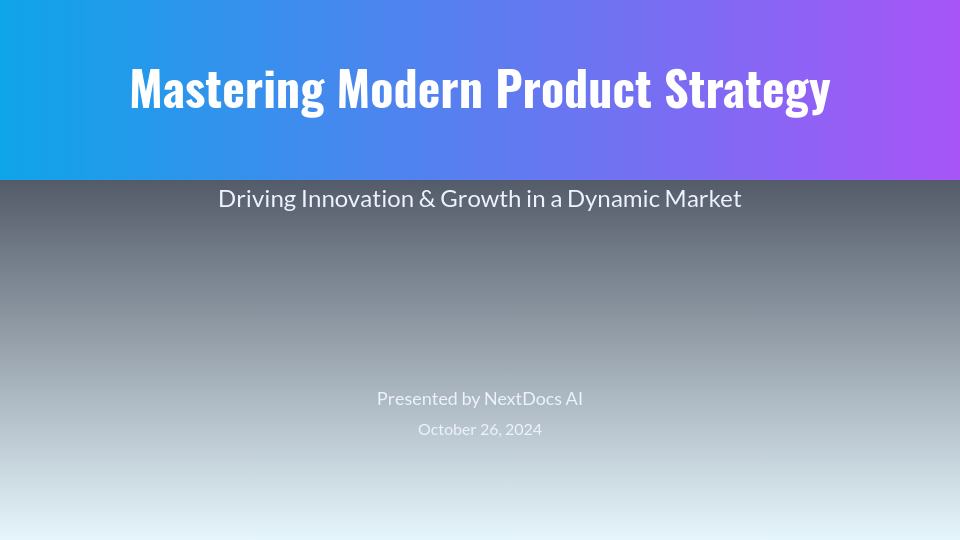 Mastering Modern Product Strategy

Driving Innovation & Growth in a Dynamic Market

Presented by NextDocs AI

October 26, 2024